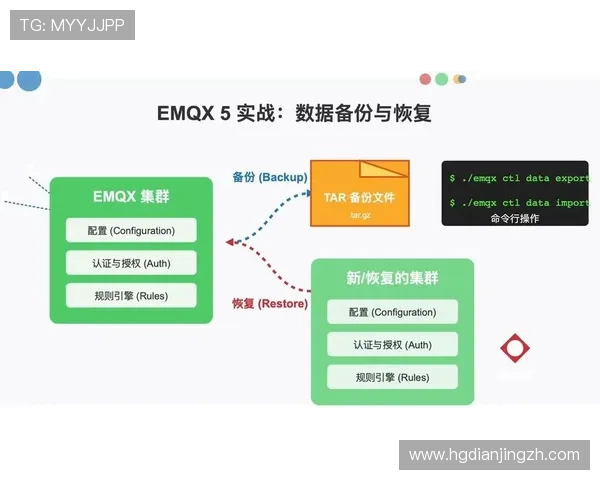 TG: MYYJJPP

EMQX 5 实战：数据备份与恢复

EMQX 集群

配置 (Configuration)

认证与授权 (Auth)

规则引擎 (Rules)

备份 (Backup)

恢复 (Restore)

TAR 备份文件

tar.gz

$ ./emqx ctl data export

$ ./emqx ctl data import

命令行操作

新/恢复的集群

配置 (Configuration)

认证与授权 (Auth)

规则引擎 (Rules)

www.hgdianjingzh.com